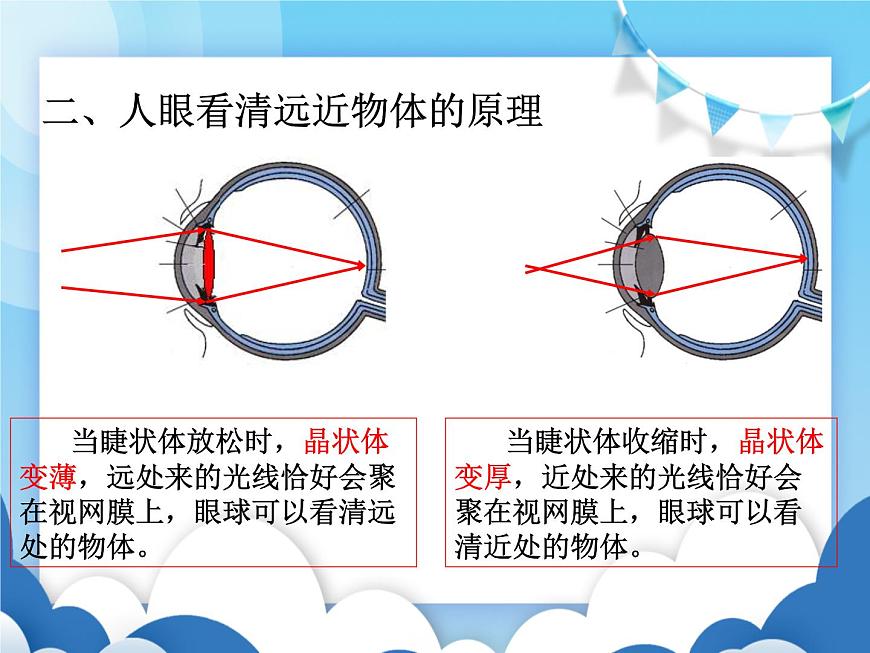 二、人眼看清远近物体的原理

当睫状体放松时，晶状体变薄，远处来的光线恰好会聚在视网膜上，眼球可以看清远处的物体。

当睫状体收缩时，晶状体变厚，近处来的光线恰好会聚在视网膜上，眼球可以看清近处的物体。